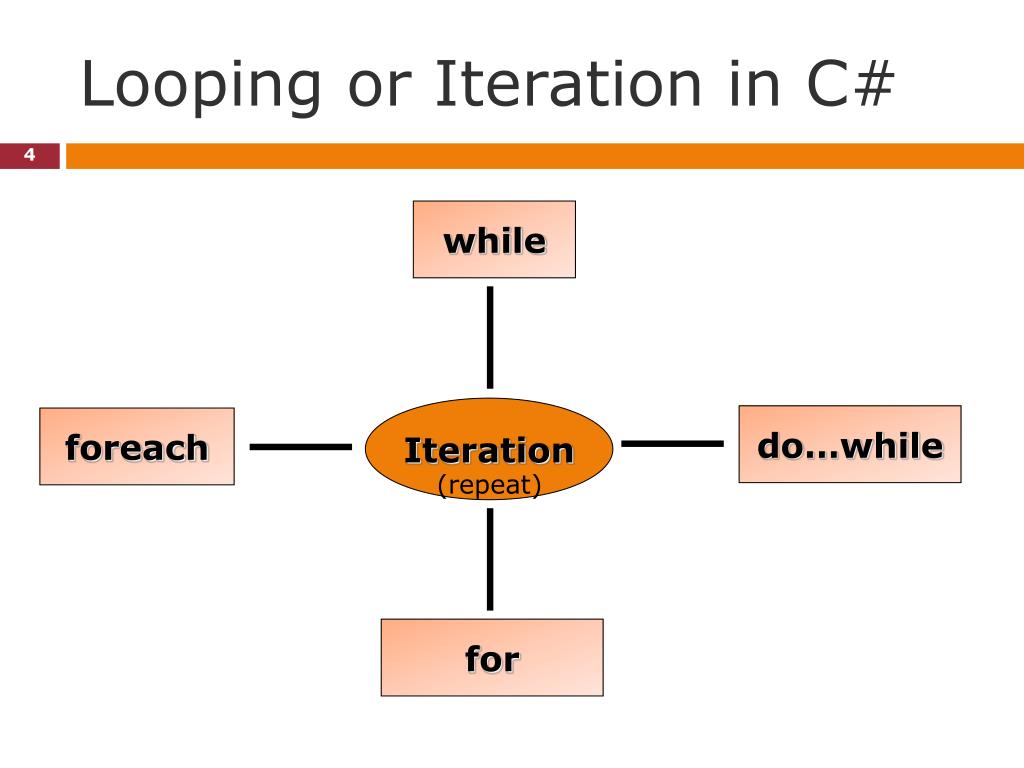 Looping or Iteration in C#

4

while

foreach

Iteration
(repeat)

do…while

for